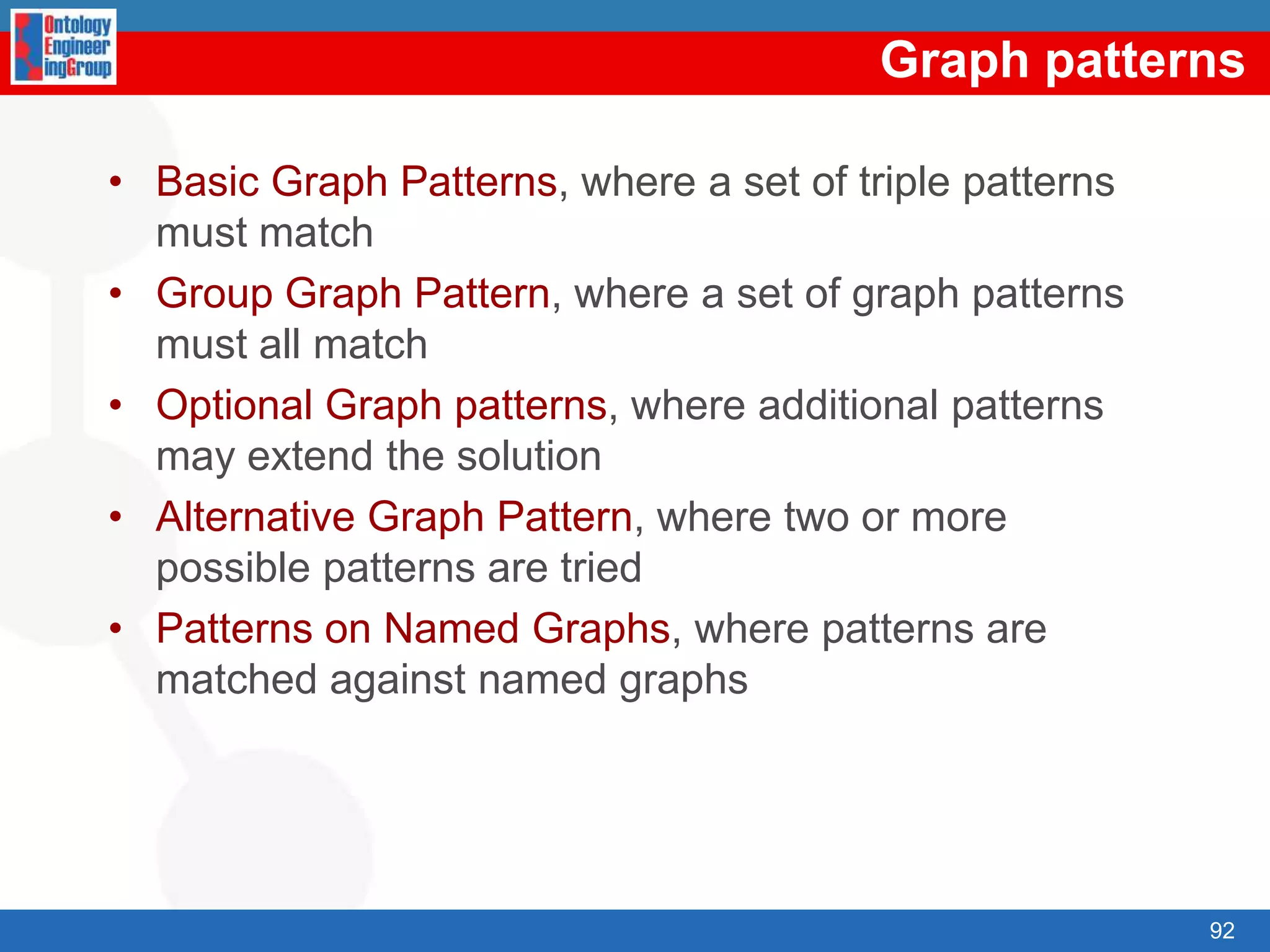 Ontology Engineer ingGroup

Graph patterns

• Basic Graph Patterns, where a set of triple patterns must match
• Group Graph Pattern, where a set of graph patterns must all match
• Optional Graph patterns, where additional patterns may extend the solution
• Alternative Graph Pattern, where two or more possible patterns are tried
• Patterns on Named Graphs, where patterns are matched against named graphs

92